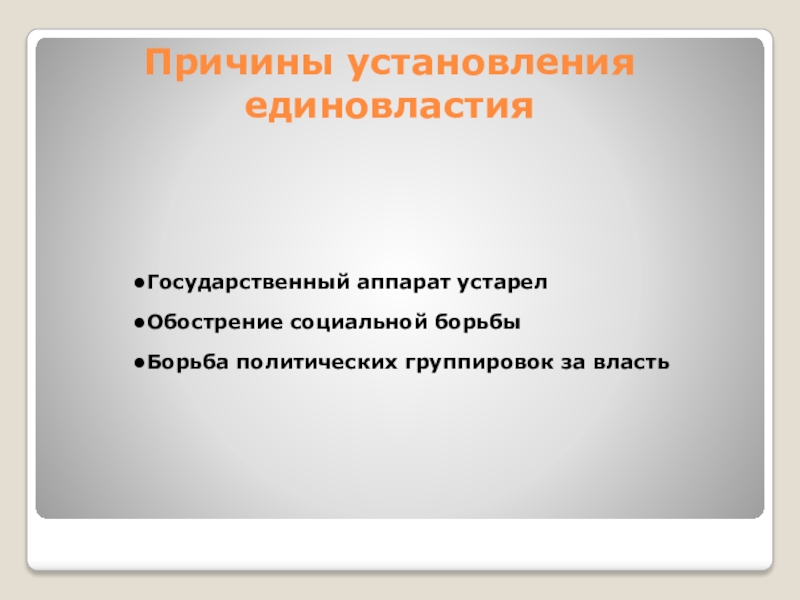 Причины установления единовластия

●Государственный аппарат устарел

●Обострение социальной борьбы

●Борьба политических группировок за власть